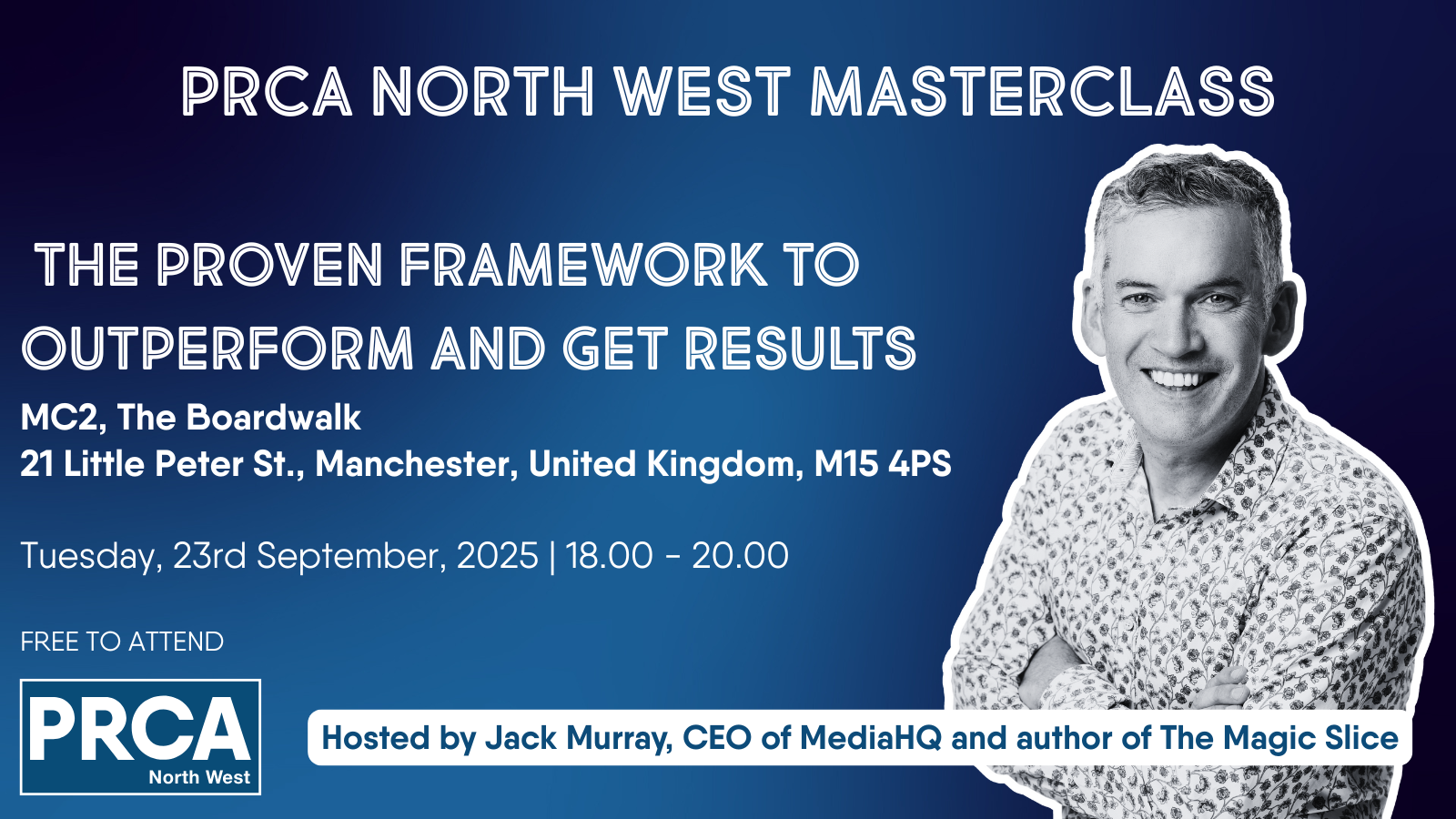 PRCA NORTH WEST MASTERCLASS

THE PROVEN FRAMEWORK TO OUTPERFORM AND GET RESULTS

MC2, The Boardwalk
21 Little Peter St., Manchester, United Kingdom, M15 4PS

Tuesday, 23rd September, 2025 | 18.00 - 20.00

FREE TO ATTEND

PRCA
North West

Hosted by Jack Murray, CEO of MediaHQ and author of The Magic Slice